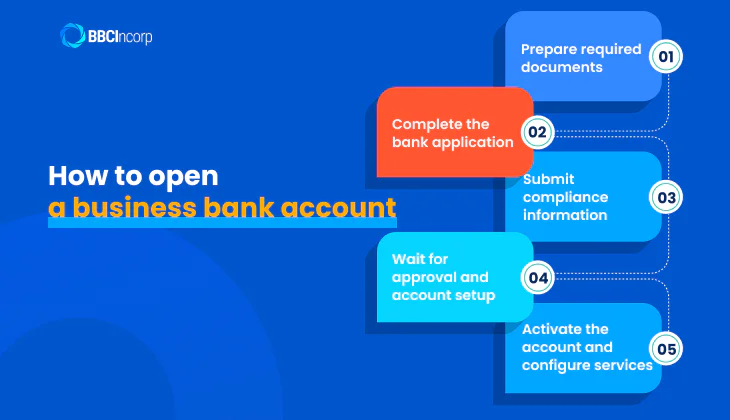 BBCIncorp

How to open a business bank account

Prepare required documents 01

Complete the bank application 02

Submit compliance information 03

Wait for approval and account setup 04

Activate the account and configure services 05